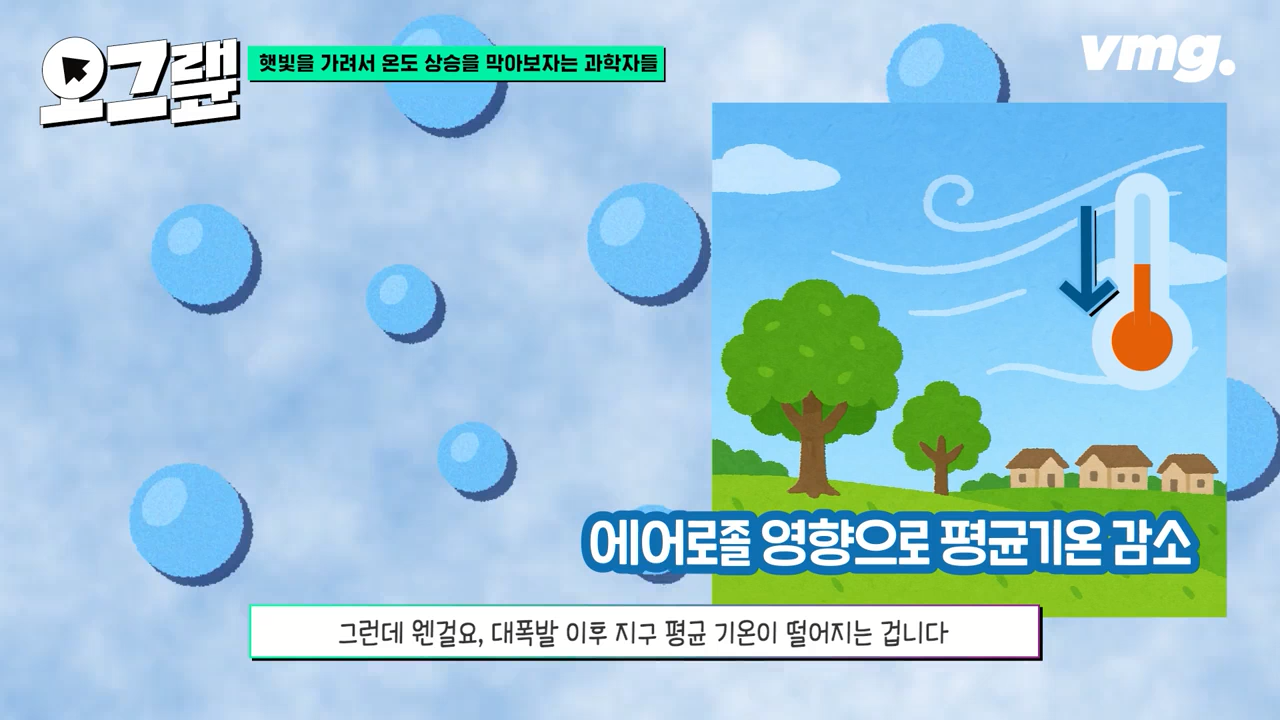 오그랩

햇빛을 가려서 온도 상승을 막아보자는 과학자들

vmg.

에어로졸 영향으로 평균기온 감소

그런데 웬걸요, 대폭발 이후 지구 평균 기온이 떨어지는 겁니다